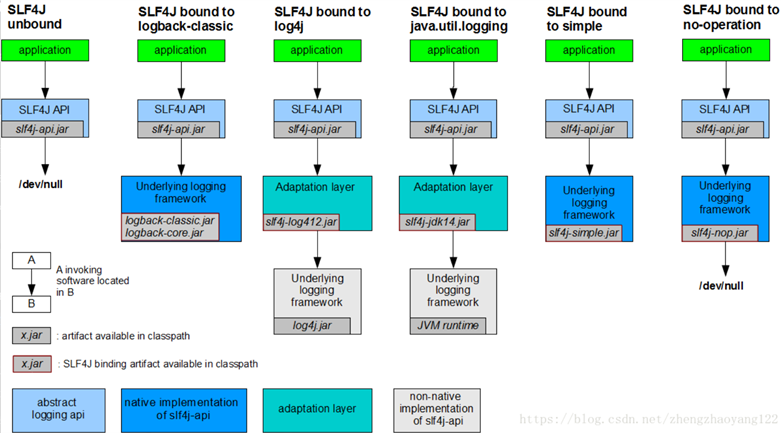 SLF4J unbound

application

SLF4J API
slf4j-api.jar

/dev/null

SLF4J bound to logback-classic

application

SLF4J API
slf4j-api.jar

Underlying logging framework
logback-classic.jar
logback-core.jar

SLF4J bound to log4j

application

SLF4J API
slf4j-api.jar

Adaptation layer
slf4j-log412.jar

Underlying logging framework
log4j.jar

SLF4J bound to java.util.logging

application

SLF4J API
slf4j-api.jar

Adaptation layer
slf4j-jdk14.jar

Underlying logging framework
JVM runtime

SLF4J bound to simple

application

SLF4J API
slf4j-api.jar

Underlying logging framework
slf4j-simple.jar

SLF4J bound to no-operation

application

SLF4J API
slf4j-api.jar

Underlying logging framework
slf4j-nop.jar

/dev/null

A
B
A invoking software located in B

x.jar : artifact available in classpath

x.jar : SLF4J binding artifact available in classpath

abstract logging api

native implementation of slf4j-api

adaptation layer

non-native implementation of slf4j-api

https://blog.csdn.net/zhengzhaoyang122